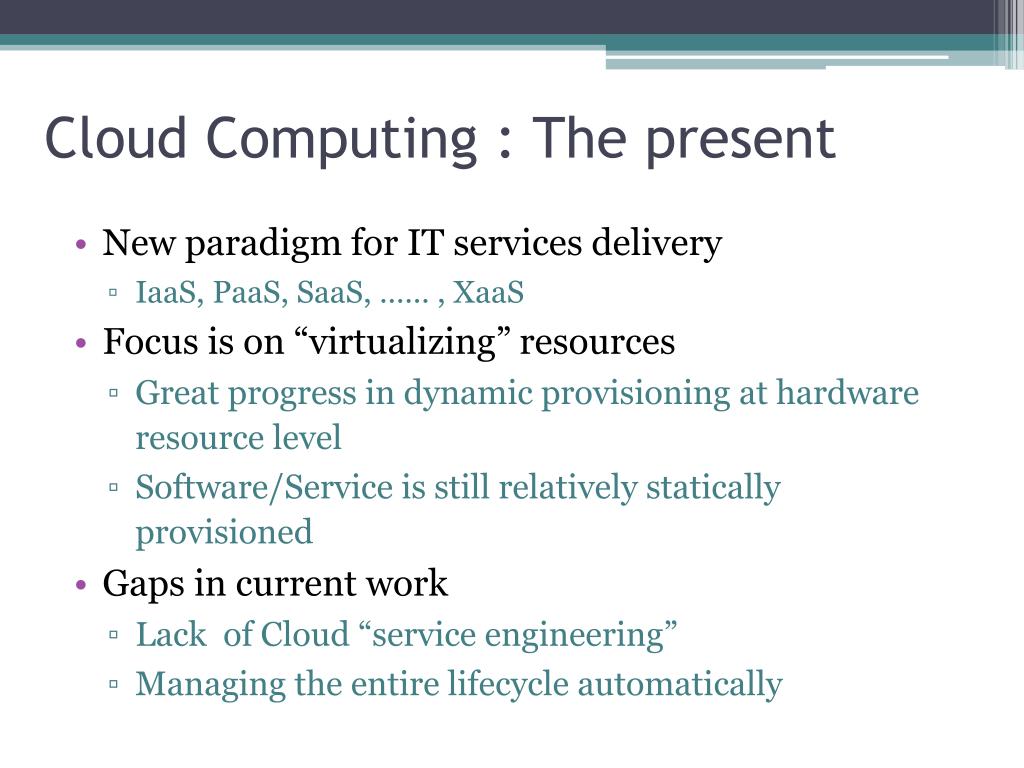 Cloud Computing : The present

• New paradigm for IT services delivery
  ▫ IaaS, PaaS, SaaS, …… , XaaS
• Focus is on “virtualizing” resources
  ▫ Great progress in dynamic provisioning at hardware resource level
  ▫ Software/Service is still relatively statically provisioned
• Gaps in current work
  ▫ Lack of Cloud “service engineering”
  ▫ Managing the entire lifecycle automatically